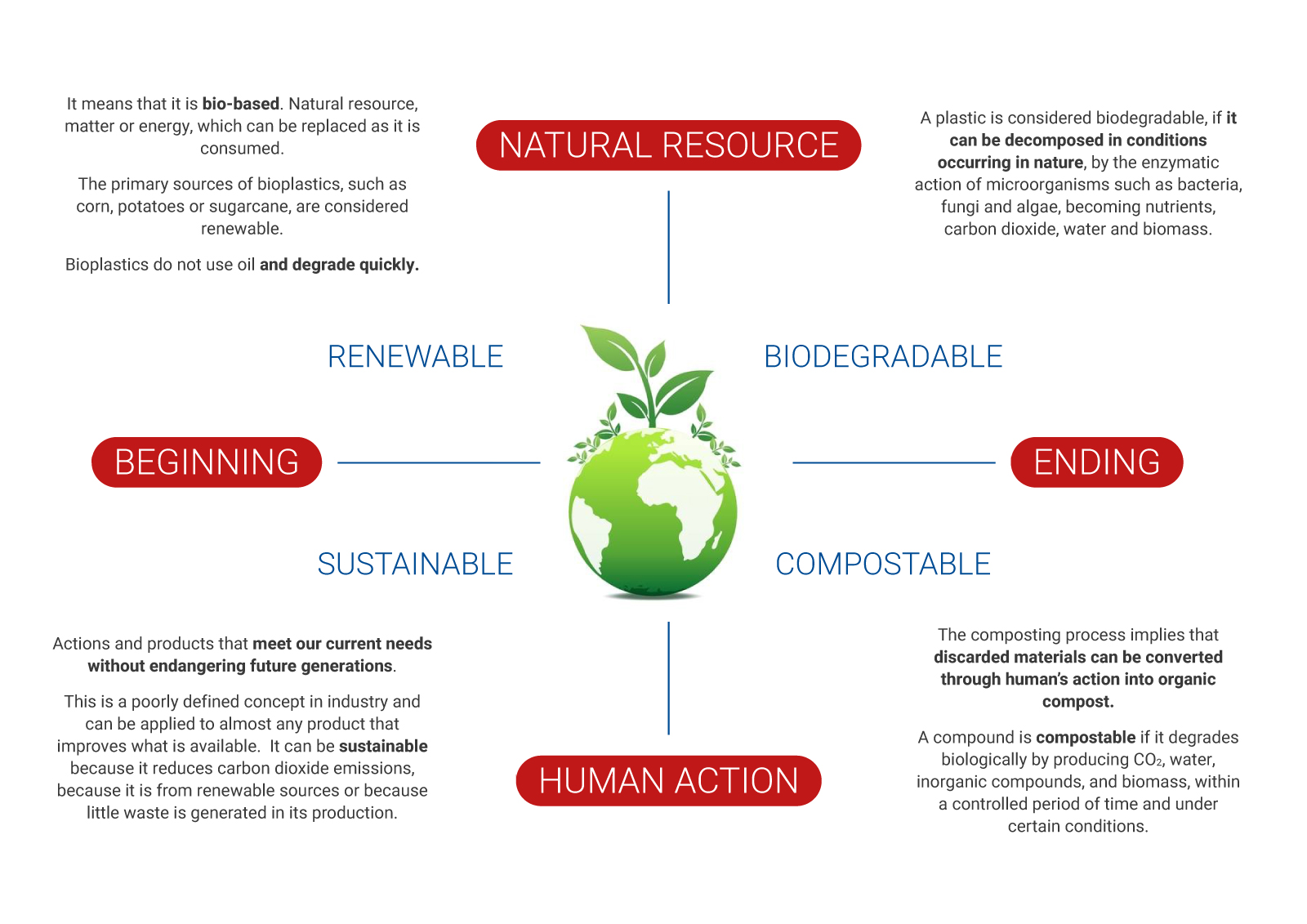 It means that it is bio-based. Natural resource, matter or energy, which can be replaced as it is consumed.

The primary sources of bioplastics, such as corn, potatoes or sugarcane, are considered renewable.

Bioplastics do not use oil and degrade quickly.

NATURAL RESOURCE

A plastic is considered biodegradable, if it can be decomposed in conditions occurring in nature, by the enzymatic action of microorganisms such as bacteria, fungi and algae, becoming nutrients, carbon dioxide, water and biomass.

RENEWABLE

BIODEGRADABLE

BEGINNING

ENDING

SUSTAINABLE

COMPOSTABLE

Actions and products that meet our current needs without endangering future generations.

This is a poorly defined concept in industry and can be applied to almost any product that improves what is available. It can be sustainable because it reduces carbon dioxide emissions, because it is from renewable sources or because little waste is generated in its production.

HUMAN ACTION

The composting process implies that discarded materials can be converted through human's action into organic compost.

A compound is compostable if it degrades biologically by producing $CO_2$, water, inorganic compounds, and biomass, within a controlled period of time and under certain conditions.